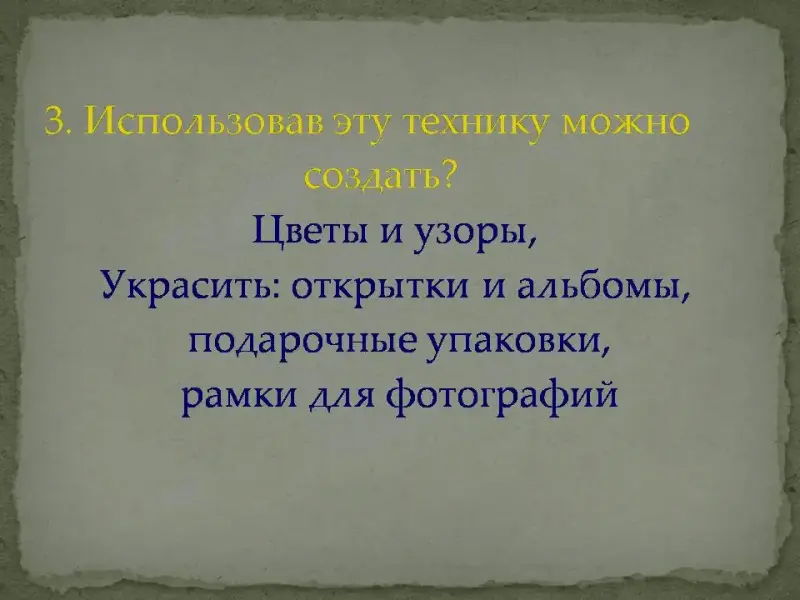 3. Использовав эту технику можно создать?

Цветы и узоры,
Украсить: открытки и альбомы,
подарочные упаковки,
рамки для фотографий